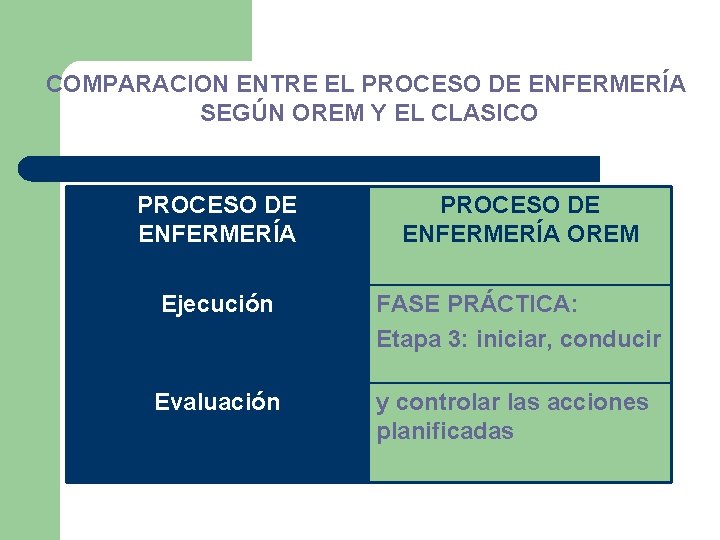 COMPARACION ENTRE EL PROCESO DE ENFERMERÍA SEGÚN OREM Y EL CLASICO

| PROCESO DE ENFERMERÍA | PROCESO DE ENFERMERÍA OREM |
|---|---|
| Ejecución | FASE PRÁCTICA: Etapa 3: iniciar, conducir |
| Evaluación | y controlar las acciones planificadas |